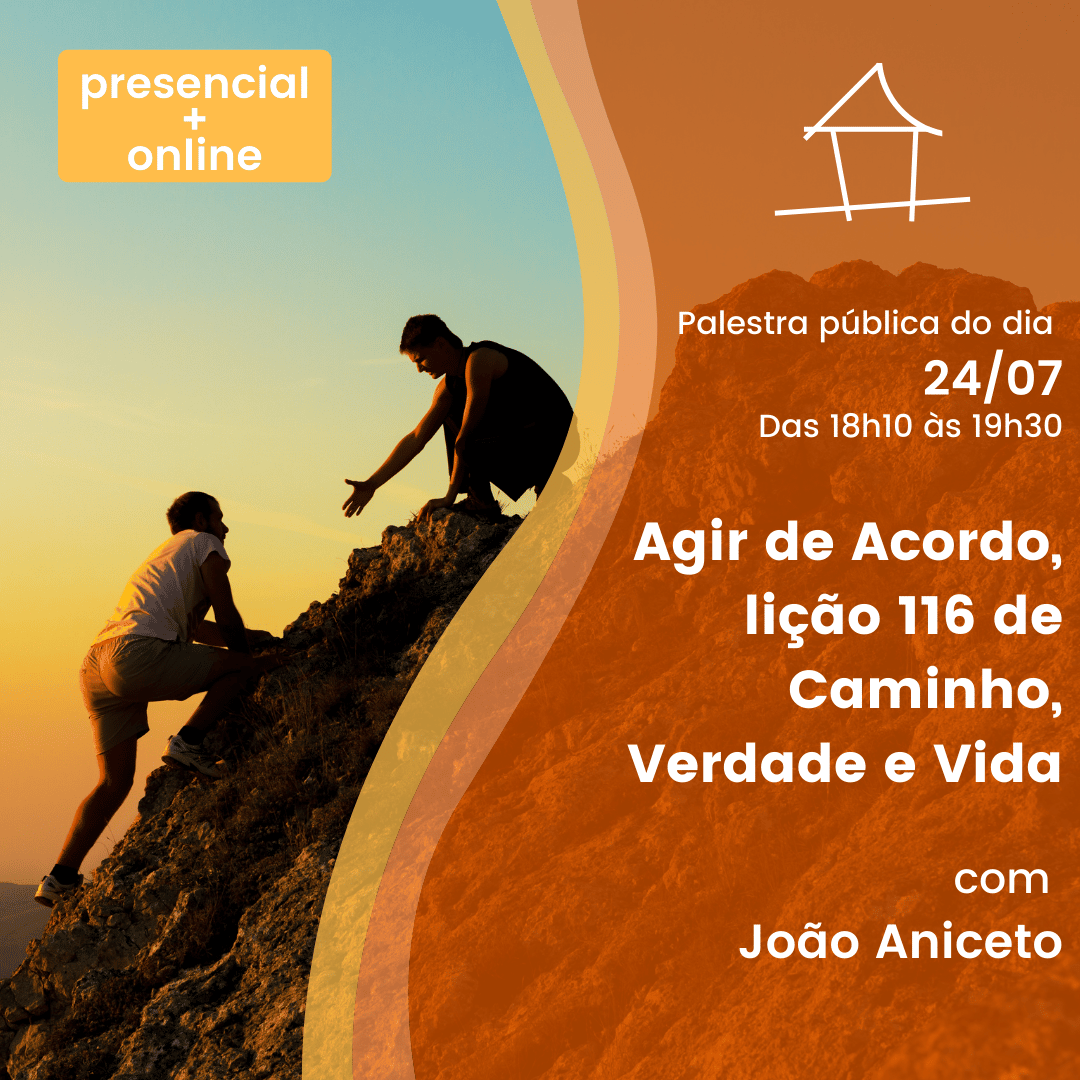 presencial
+
online

Palestra pública do dia
24/07
Das 18h10 às 19h30

Agir de Acordo, lição 116 de Caminho, Verdade e Vida

com
João Aniceto